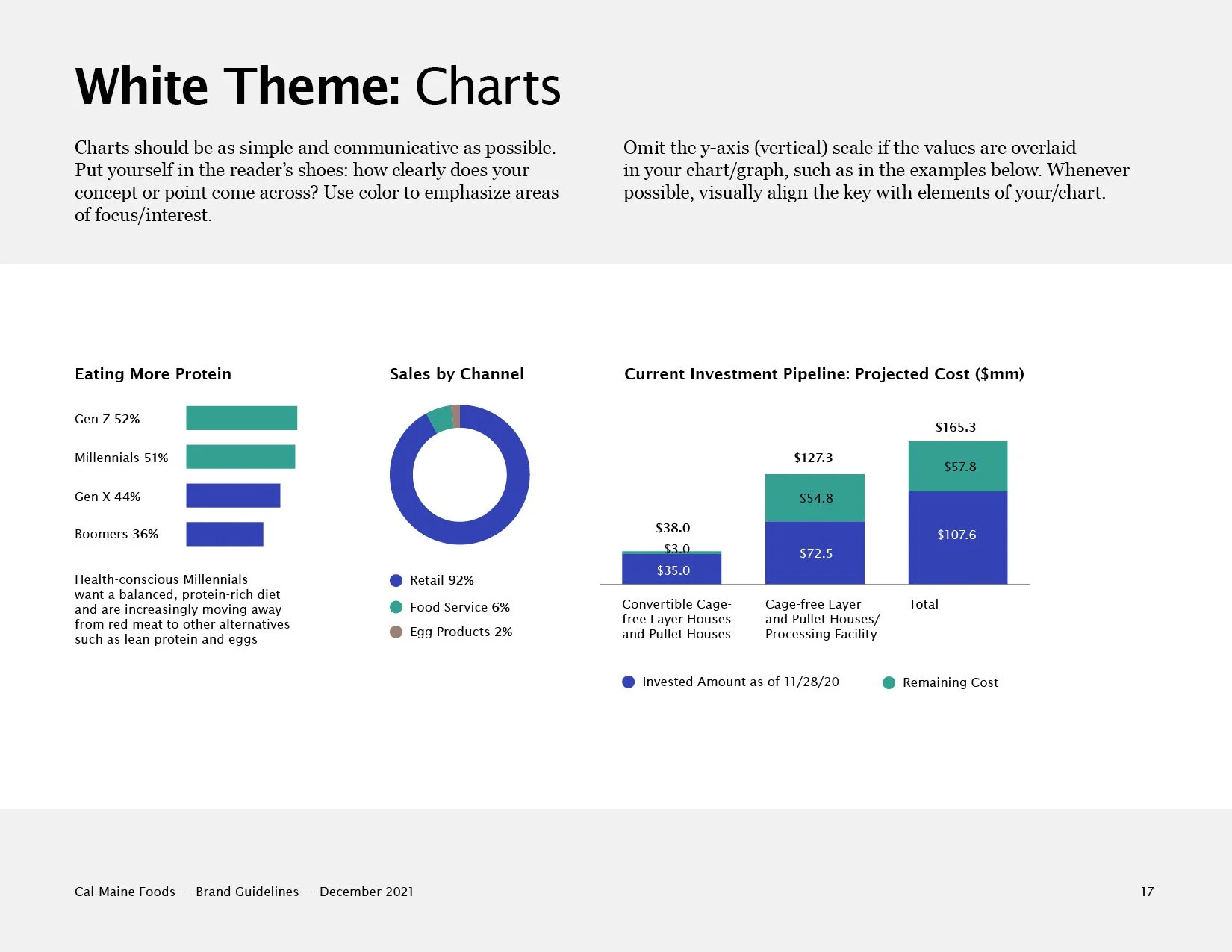 White Theme: Charts

Charts should be as simple and communicative as possible. Put yourself in the reader's shoes: how clearly does your concept or point come across? Use color to emphasize areas of focus/interest.

Omit the y-axis (vertical) scale if the values are overlaid in your chart/graph, such as in the examples below. Whenever possible, visually align the key with elements of your/chart.

Eating More Protein

Gen Z 52%

Millennials 51%

Gen X 44%

Boomers 36%

Health-conscious Millennials want a balanced, protein-rich diet and are increasingly moving away from red meat to other alternatives such as lean protein and eggs

Sales by Channel

Retail 92%

Food Service 6%

Egg Products 2%

Current Investment Pipeline: Projected Cost ($mm)

$38.0

$3.0

$35.0

$127.3

$54.8

$72.5

$165.3

$57.8

$107.6

Convertible Cage-free Layer Houses and Pullet Houses

Cage-free Layer and Pullet Houses/ Processing Facility

Total

Invested Amount as of 11/28/20

Remaining Cost

Cal-Maine Foods — Brand Guidelines — December 2021

17